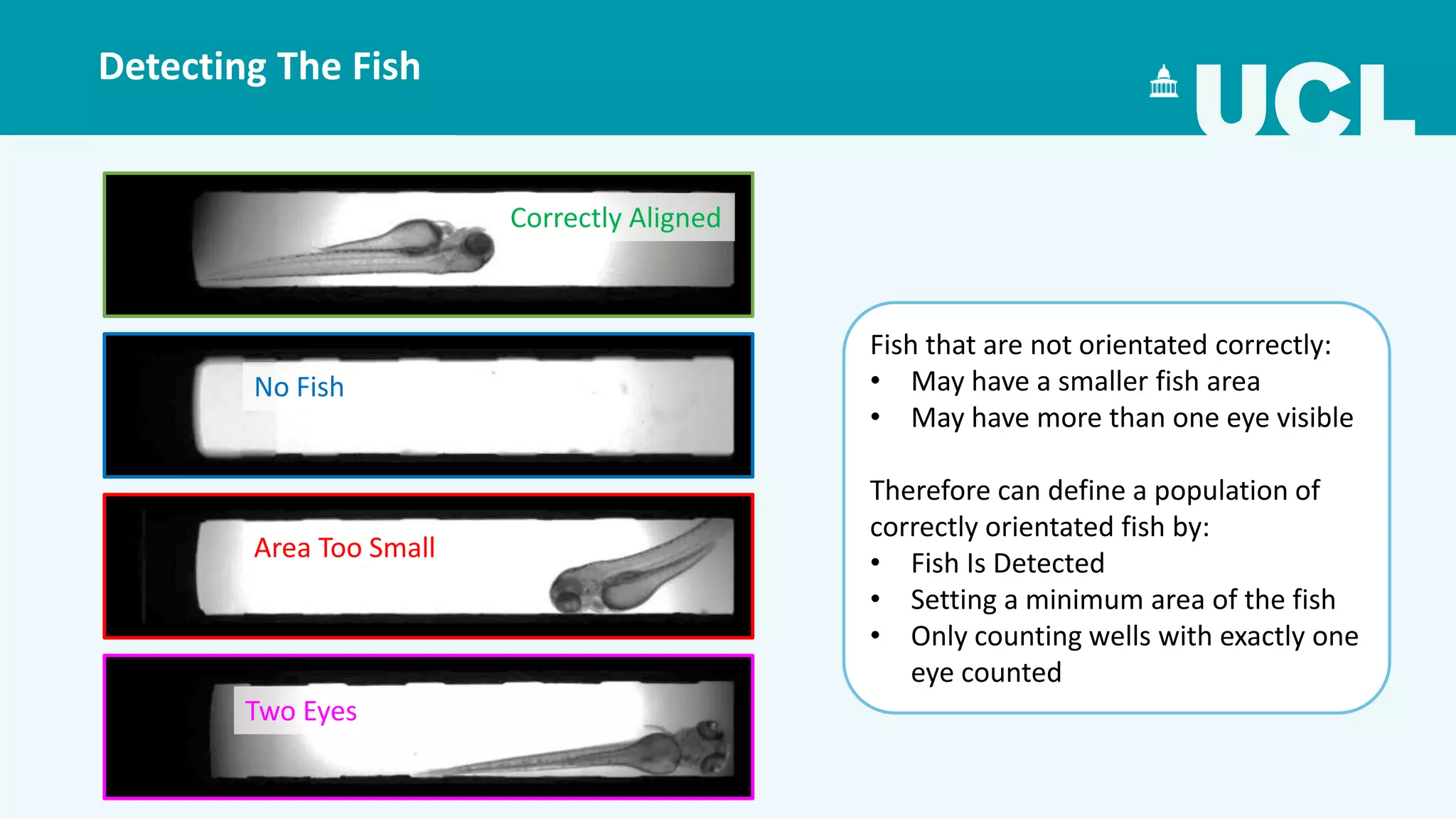 Detecting The Fish

UCL

Correctly Aligned

No Fish

Area Too Small

Two Eyes

Fish that are not orientated correctly:
• May have a smaller fish area
• May have more than one eye visible

Therefore can define a population of correctly orientated fish by:
• Fish Is Detected
• Setting a minimum area of the fish
• Only counting wells with exactly one eye counted